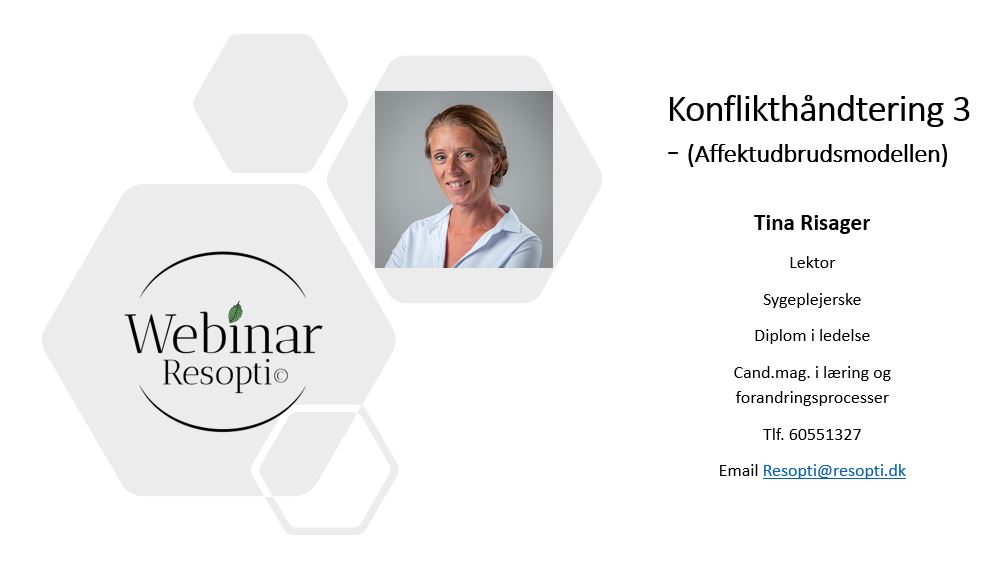 Webinar
Resopti©

Konflikthåndtering 3
- (Affektudbrudsmodellen)

Tina Risager

Lektor

Sygeplejerske

Diplom i ledelse

Cand.mag. i læring og forandringsprocesser

Tlf. 60551327

Email Resopti@resopti.dk